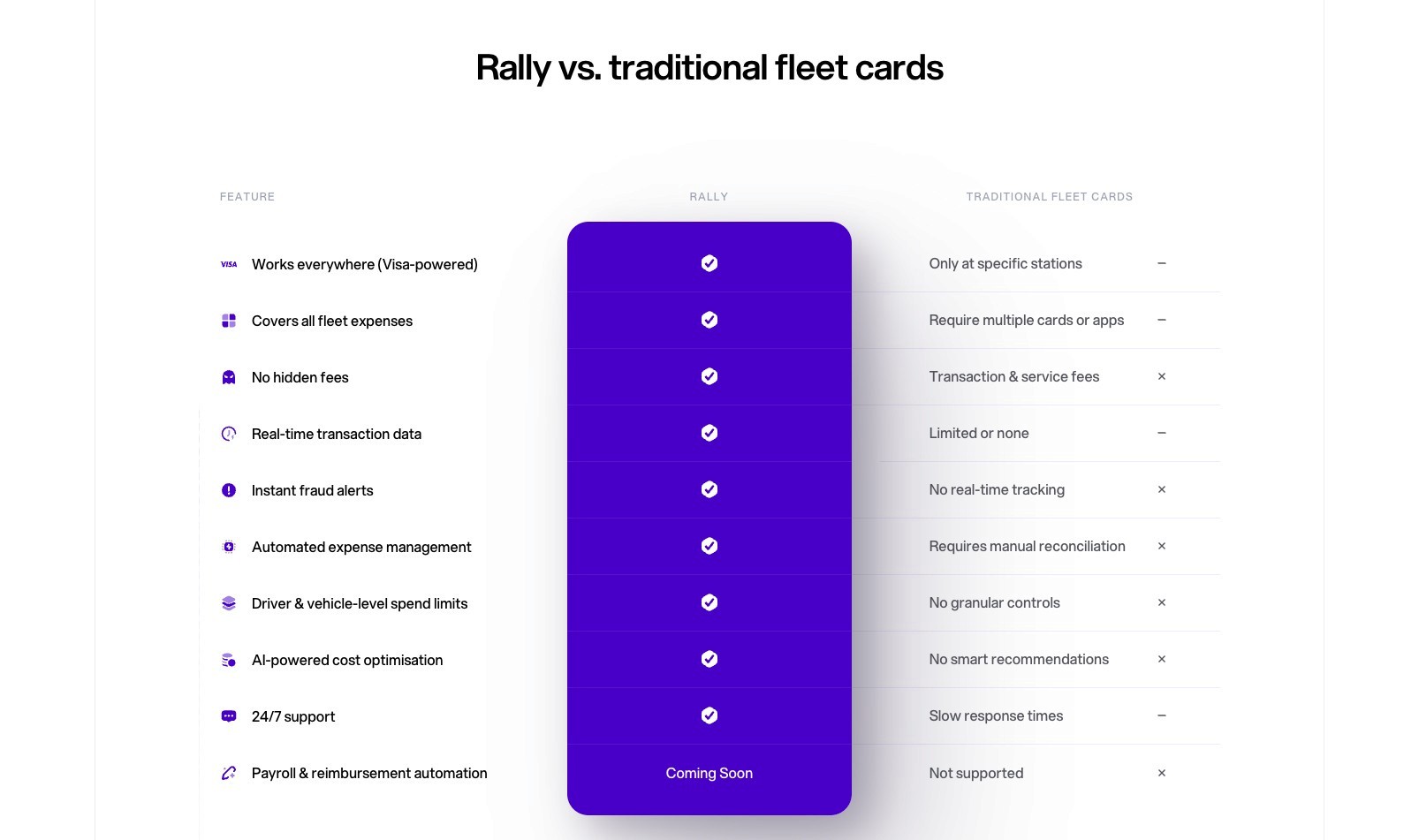 Rally vs. traditional fleet cards

| FEATURE | RALLY | TRADITIONAL FLEET CARDS | |
|---|---|---|---|
| VISA Works everywhere (Visa-powered) | ✓ | Only at specific stations | – |
| Covers all fleet expenses | ✓ | Require multiple cards or apps | – |
| No hidden fees | ✓ | Transaction & service fees | × |
| Real-time transaction data | ✓ | Limited or none | – |
| Instant fraud alerts | ✓ | No real-time tracking | × |
| Automated expense management | ✓ | Requires manual reconciliation | × |
| Driver & vehicle-level spend limits | ✓ | No granular controls | × |
| AI-powered cost optimisation | ✓ | No smart recommendations | × |
| 24/7 support | ✓ | Slow response times | – |
| Payroll & reimbursement automation | Coming Soon | Not supported | × |